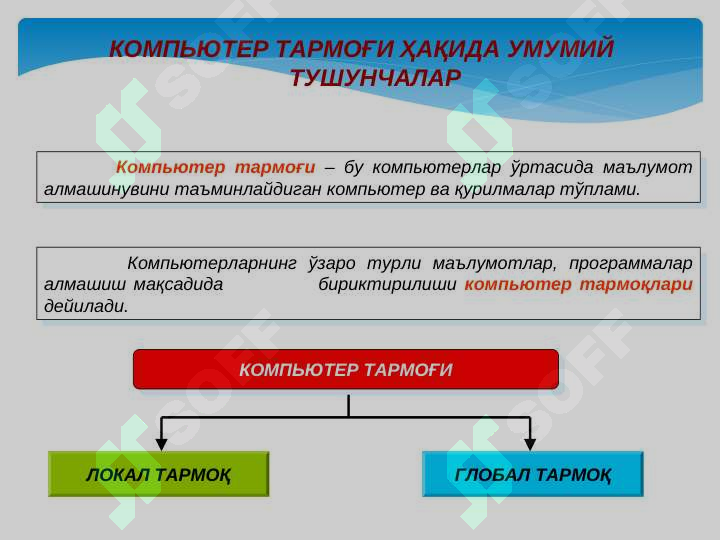 КОМПЬЮТЕР ТАРМОҒИ ҲАҚИДА УМУМИЙ ТУШУНЧАЛАР

Компьютер тармоғи – бу компьютерлар ўртасида маълумот алмашинувини таъминлайдиган компьютер ва қурилмалар тўплами.

Компьютерларнинг ўзаро турли маълумотлар, программалар алмашиш мақсадида бириктирилиши компьютер тармоқлари дейилади.

КОМПЬЮТЕР ТАРМОҒИ

ЛОКАЛ ТАРМОҚ

ГЛОБАЛ ТАРМОҚ

SOFF

SOFF

SOFF

SOFF